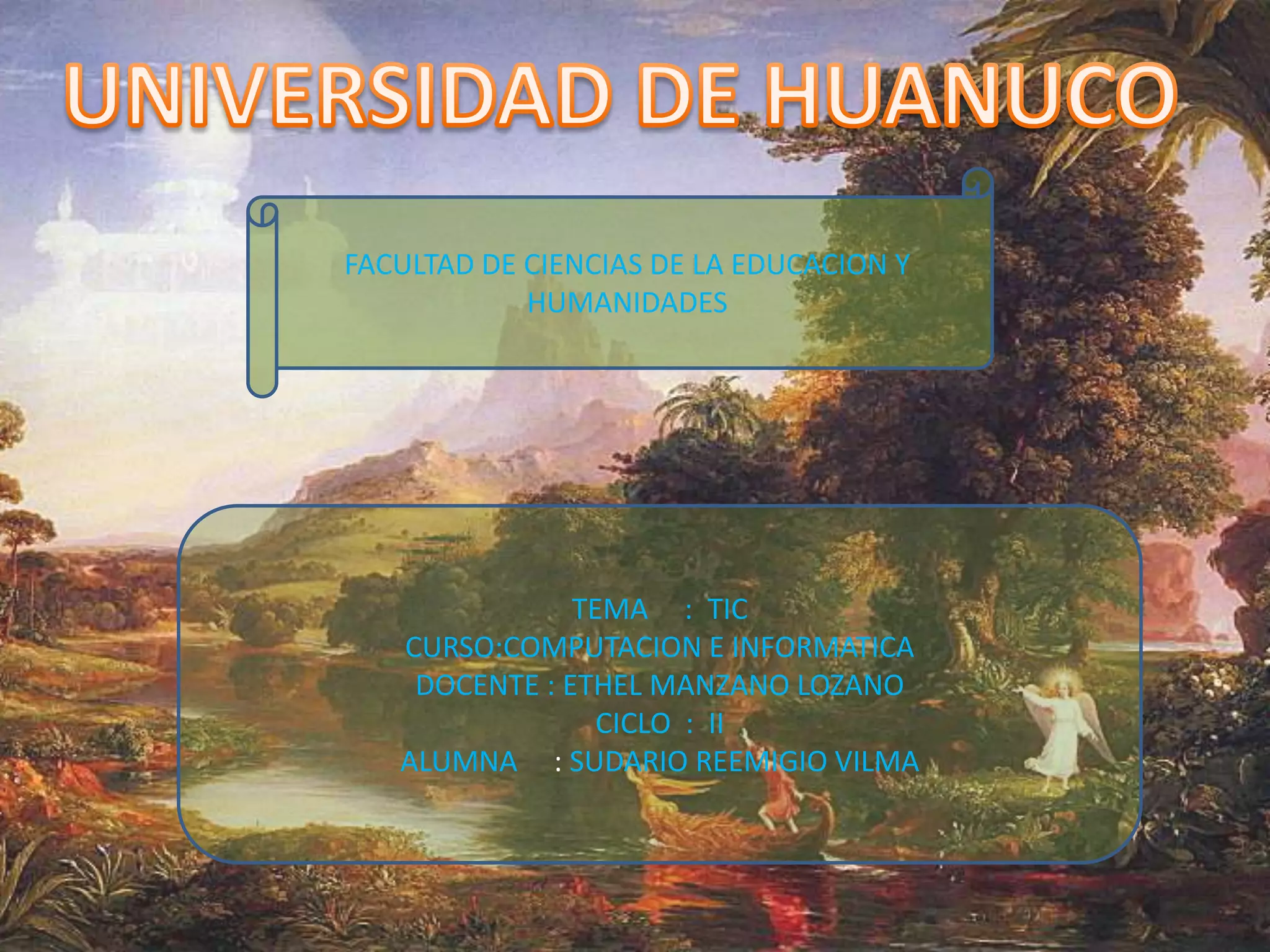 UNIVERSIDAD DE HUANUCO

FACULTAD DE CIENCIAS DE LA EDUCACION Y HUMANIDADES

TEMA : TIC
CURSO:COMPUTACION E INFORMATICA
DOCENTE : ETHEL MANZANO LOZANO
CICLO : II
ALUMNA : SUDARIO REEMIGIO VILMA